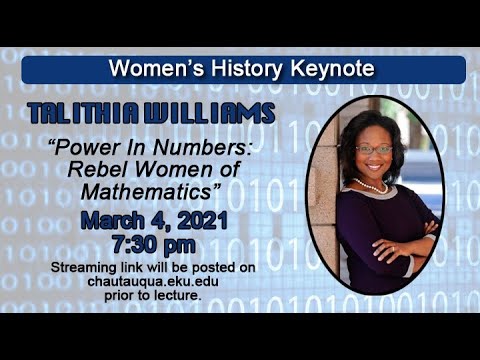 Women's History Keynote

TALITHIA WILLIAMS

"Power In Numbers: Rebel Women of Mathematics"

March 4, 2021
7:30 pm

Streaming link will be posted on chautauqua.eku.edu prior to lecture.